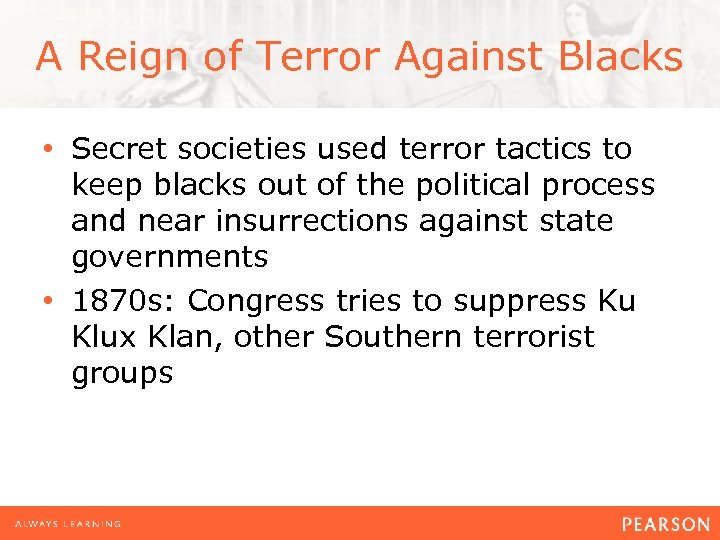 A Reign of Terror Against Blacks

• Secret societies used terror tactics to keep blacks out of the political process and near insurrections against state governments

• 1870s: Congress tries to suppress Ku Klux Klan, other Southern terrorist groups

ALWAYS LEARNING

PEARSON